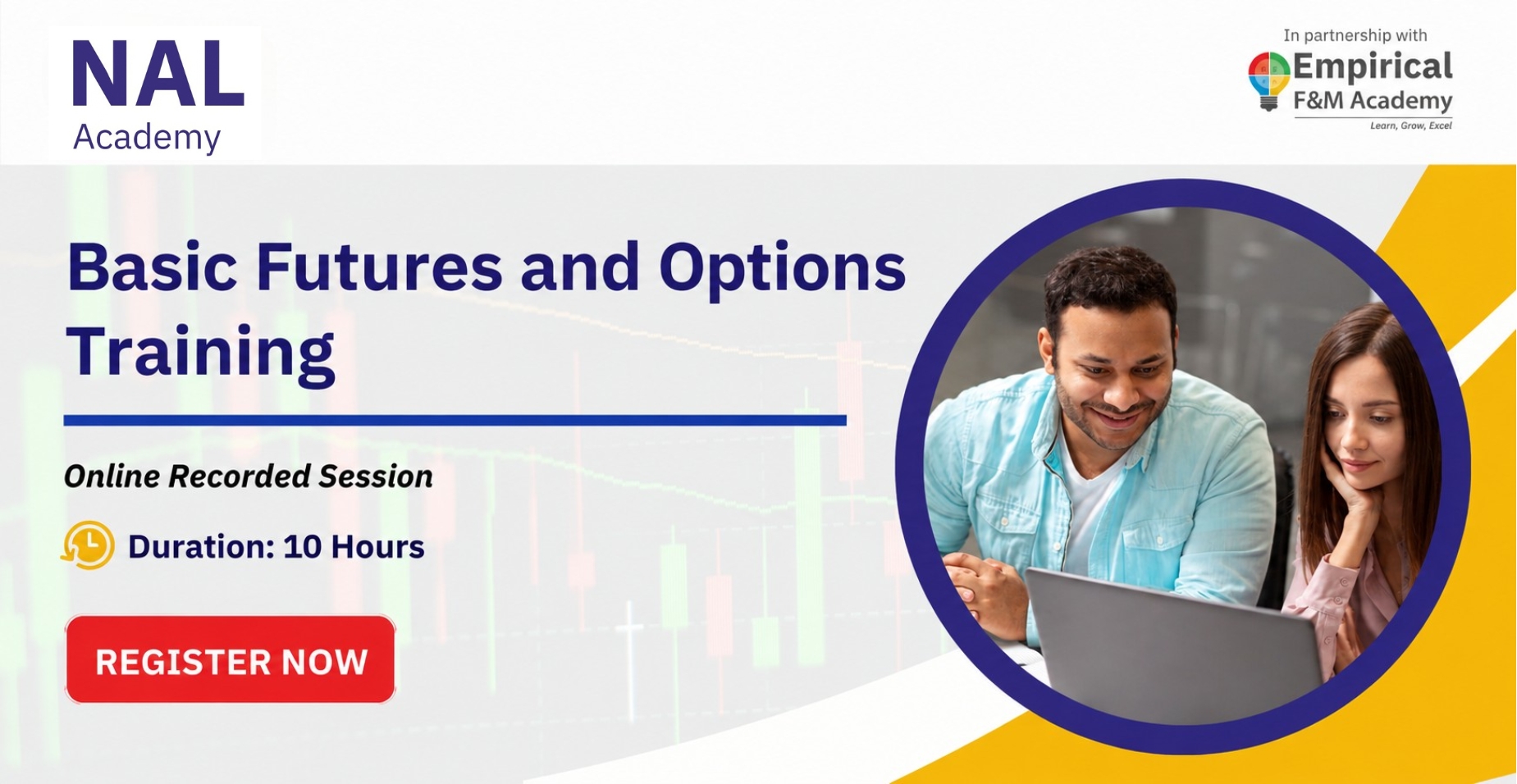 NAL
Academy

In partnership with
Empirical
F&M Academy
Learn, Grow, Excel

Basic Futures and Options Training

Online Recorded Session

Duration: 10 Hours

REGISTER NOW